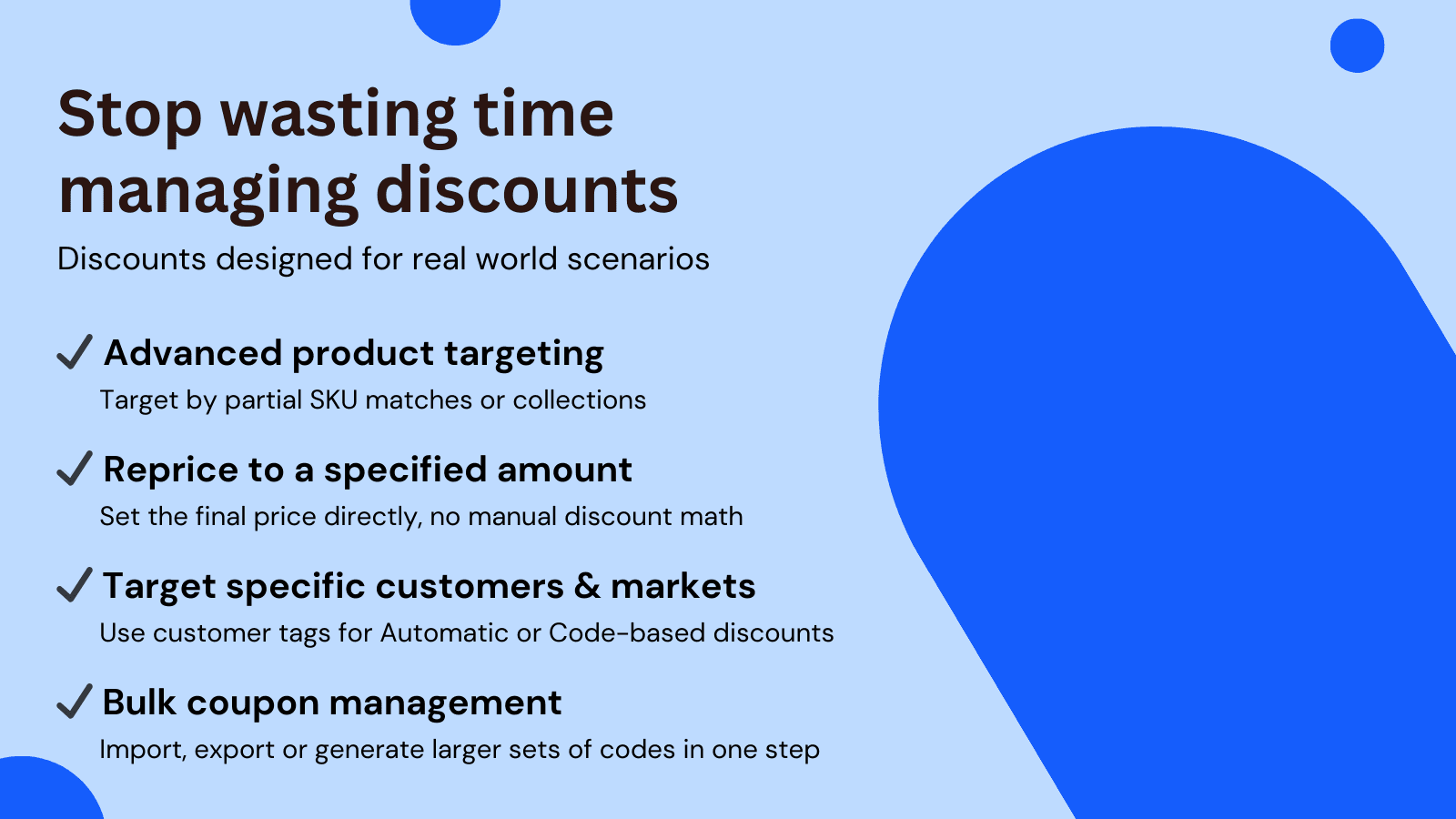 Stop wasting time managing discounts

Discounts designed for real world scenarios

✓ Advanced product targeting
Target by partial SKU matches or collections

✓ Reprice to a specified amount
Set the final price directly, no manual discount math

✓ Target specific customers & markets
Use customer tags for Automatic or Code-based discounts

✓ Bulk coupon management
Import, export or generate larger sets of codes in one step